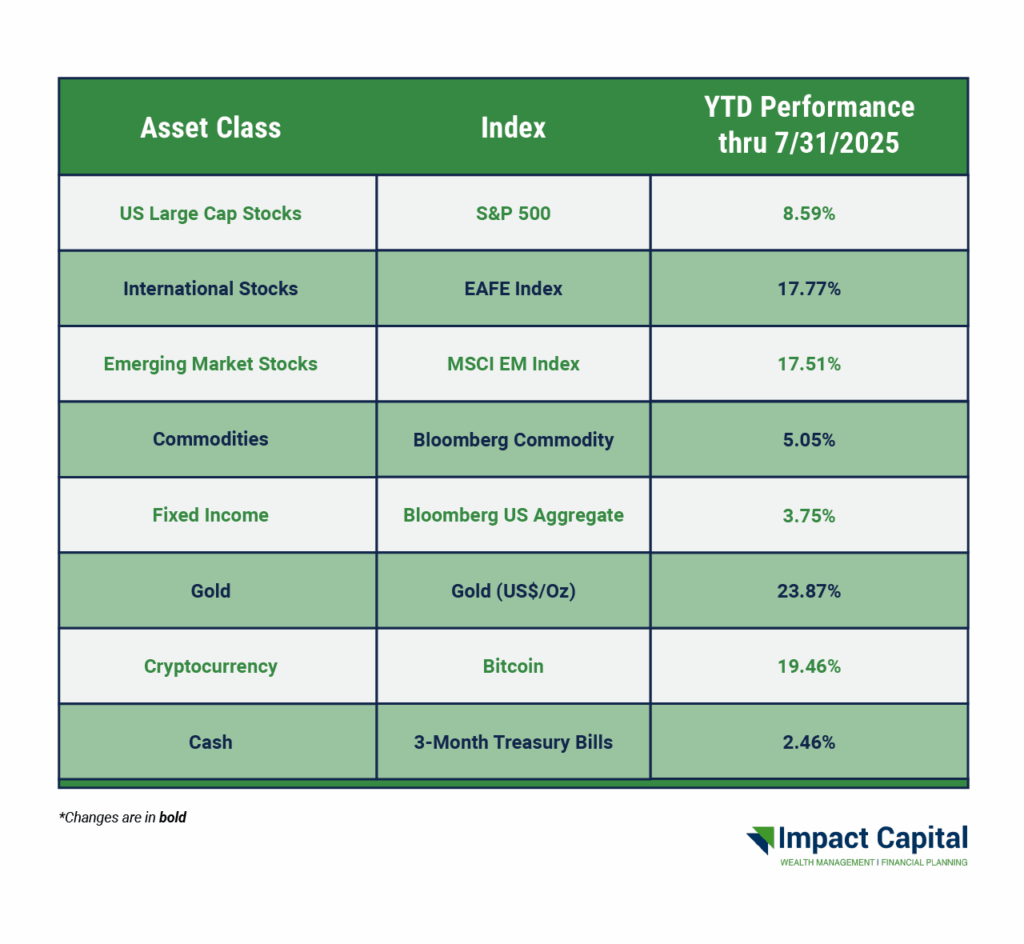 | Asset Class | Index | YTD Performance thru 7/31/2025 |
|---|---|---|
| US Large Cap Stocks | S&P 500 | 8.59% |
| International Stocks | EAFE Index | 17.77% |
| Emerging Market Stocks | MSCI EM Index | 17.51% |
| Commodities | Bloomberg Commodity | 5.05% |
| Fixed Income | Bloomberg US Aggregate | 3.75% |
| Gold | Gold (US$/Oz) | 23.87% |
| Cryptocurrency | Bitcoin | 19.46% |
| Cash | 3-Month Treasury Bills | 2.46% |

*Changes are in bold

Impact Capital
WEALTH MANAGEMENT I FINANCIAL PLANNING